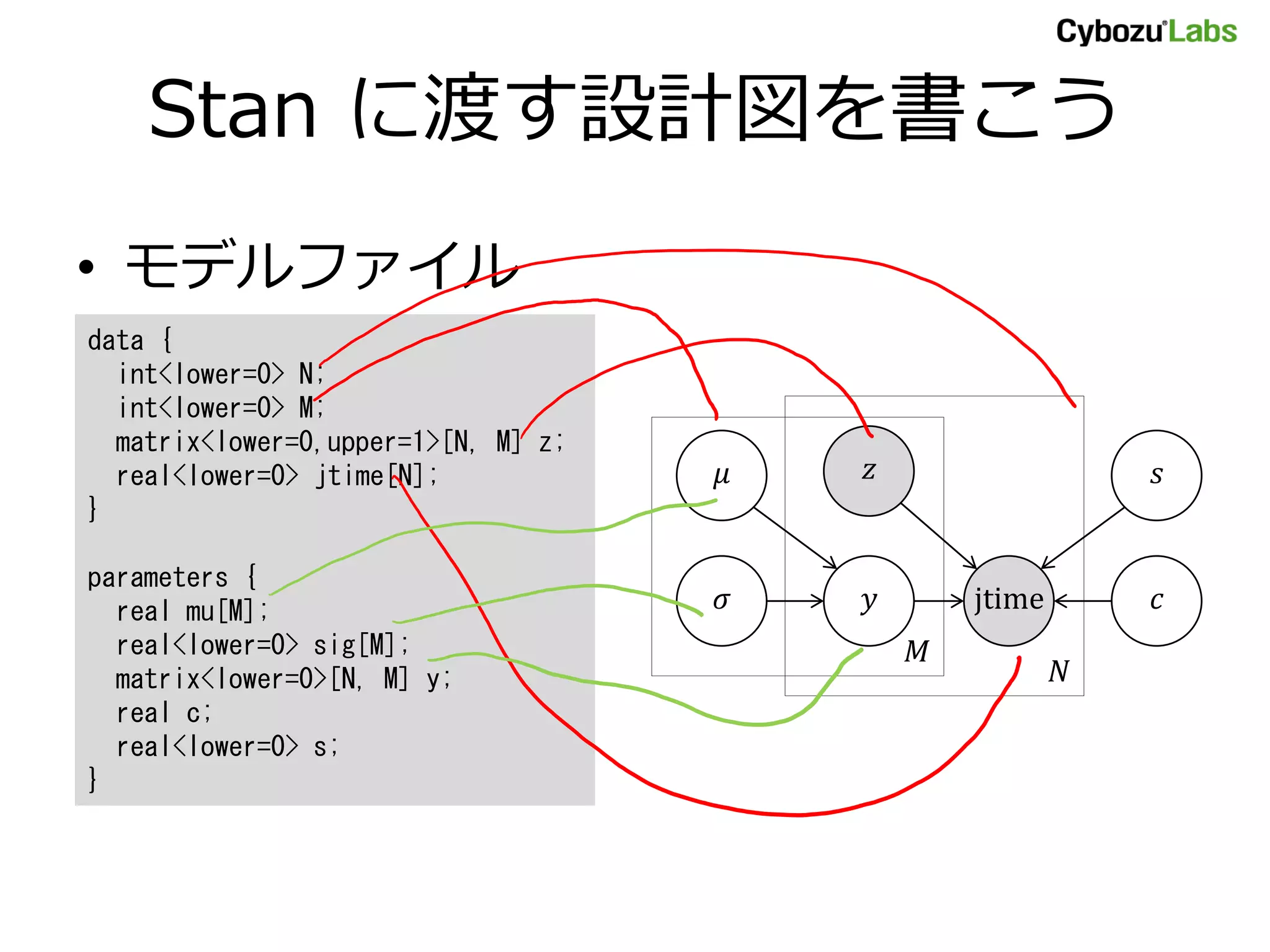 Cybozu Labs

Stan に渡す設計図を書こう

• モデルファイル

data {
int<lower=0> N;
int<lower=0> M;
matrix<lower=0,upper=1>[N, M] z;
real<lower=0> jtime[N];
}

parameters {
real mu[M];
real<lower=0> sig[M];
matrix<lower=0>[N, M] y;
real c;
real<lower=0> s;
}

$\mu$

$z$

$s$

$\sigma$

$y$

jtime

$c$

$M$

$N$